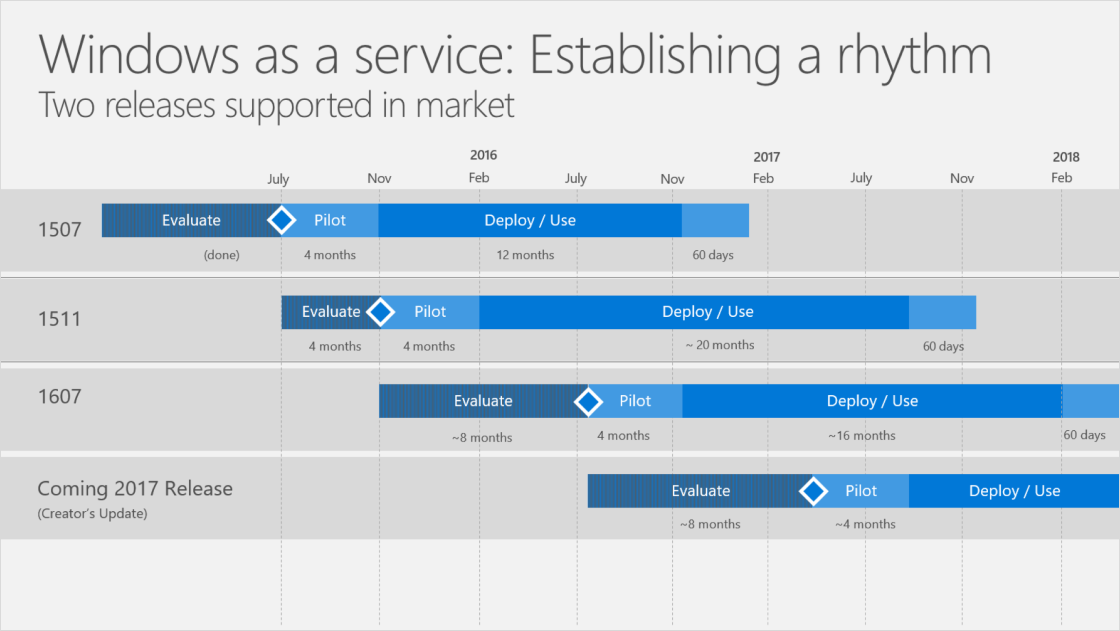 Windows as a service: Establishing a rhythm
Two releases supported in market

2016 2017 2018
July Nov Feb July Nov Feb July Nov Feb

1507
Evaluate Pilot Deploy / Use
(done) 4 months 12 months 60 days

1511
Evaluate Pilot Deploy / Use
4 months 4 months ~ 20 months 60 days

1607
Evaluate Pilot Deploy / Use
~8 months 4 months ~16 months 60 days

Coming 2017 Release
(Creator's Update)
Evaluate Pilot Deploy / Use
~8 months ~4 months